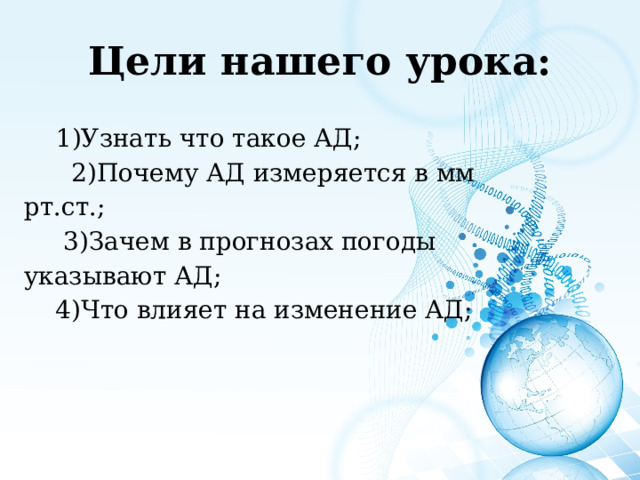 Цели нашего урока:

1)Узнать что такое АД;

2)Почему АД измеряется в мм рт.ст.;

3)Зачем в прогнозах погоды указывают АД;

4)Что влияет на изменение АД;